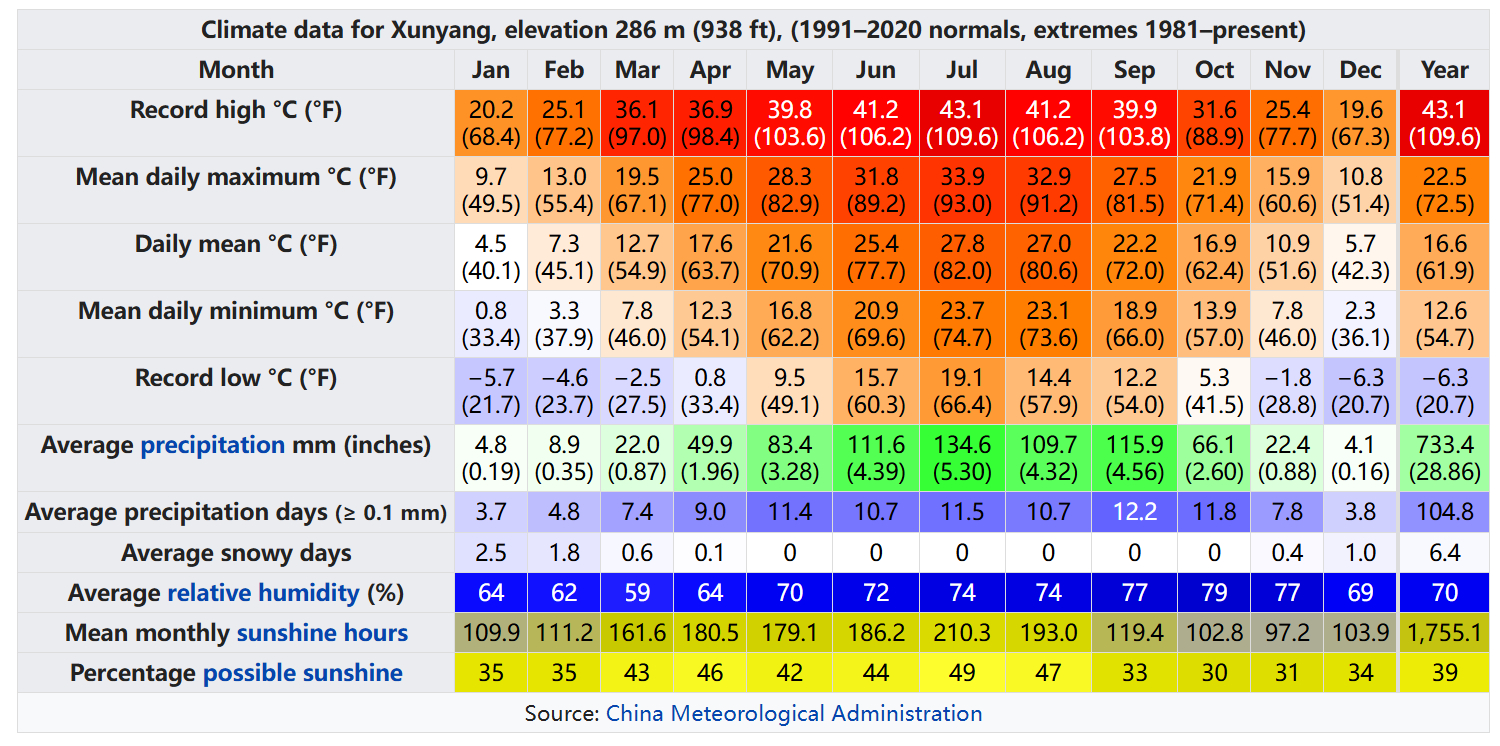 Climate data for Xunyang, elevation 286 m (938 ft), (1991–2020 normals, extremes 1981–present)

| Month | Jan | Feb | Mar | Apr | May | Jun | Jul | Aug | Sep | Oct | Nov | Dec | Year |
|---|---|---|---|---|---|---|---|---|---|---|---|---|---|
| Record high °C (°F) | 20.2 (68.4) | 25.1 (77.2) | 36.1 (97.0) | 36.9 (98.4) | 39.8 (103.6) | 41.2 (106.2) | 43.1 (109.6) | 41.2 (106.2) | 39.9 (103.8) | 31.6 (88.9) | 25.4 (77.7) | 19.6 (67.3) | 43.1 (109.6) |
| Mean daily maximum °C (°F) | 9.7 (49.5) | 13.0 (55.4) | 19.5 (67.1) | 25.0 (77.0) | 28.3 (82.9) | 31.8 (89.2) | 33.9 (93.0) | 32.9 (91.2) | 27.5 (81.5) | 21.9 (71.4) | 15.9 (60.6) | 10.8 (51.4) | 22.5 (72.5) |
| Daily mean °C (°F) | 4.5 (40.1) | 7.3 (45.1) | 12.7 (54.9) | 17.6 (63.7) | 21.6 (70.9) | 25.4 (77.7) | 27.8 (82.0) | 27.0 (80.6) | 22.2 (72.0) | 16.9 (62.4) | 10.9 (51.6) | 5.7 (42.3) | 16.6 (61.9) |
| Mean daily minimum °C (°F) | 0.8 (33.4) | 3.3 (37.9) | 7.8 (46.0) | 12.3 (54.1) | 16.8 (62.2) | 20.9 (69.6) | 23.7 (74.7) | 23.1 (73.6) | 18.9 (66.0) | 13.9 (57.0) | 7.8 (46.0) | 2.3 (36.1) | 12.6 (54.7) |
| Record low °C (°F) | −5.7 (21.7) | −4.6 (23.7) | −2.5 (27.5) | 0.8 (33.4) | 9.5 (49.1) | 15.7 (60.3) | 19.1 (66.4) | 14.4 (57.9) | 12.2 (54.0) | 5.3 (41.5) | −1.8 (28.8) | −6.3 (20.7) | −6.3 (20.7) |
| Average precipitation mm (inches) | 4.8 (0.19) | 8.9 (0.35) | 22.0 (0.87) | 49.9 (1.96) | 83.4 (3.28) | 111.6 (4.39) | 134.6 (5.30) | 109.7 (4.32) | 115.9 (4.56) | 66.1 (2.60) | 22.4 (0.88) | 4.1 (0.16) | 733.4 (28.86) |
| Average precipitation days (≥ 0.1 mm) | 3.7 | 4.8 | 7.4 | 9.0 | 11.4 | 10.7 | 11.5 | 10.7 | 12.2 | 11.8 | 7.8 | 3.8 | 104.8 |
| Average snowy days | 2.5 | 1.8 | 0.6 | 0.1 | 0 | 0 | 0 | 0 | 0 | 0 | 0.4 | 1.0 | 6.4 |
| Average relative humidity (%) | 64 | 62 | 59 | 64 | 70 | 72 | 74 | 74 | 77 | 79 | 77 | 69 | 70 |
| Mean monthly sunshine hours | 109.9 | 111.2 | 161.6 | 180.5 | 179.1 | 186.2 | 210.3 | 193.0 | 119.4 | 102.8 | 97.2 | 103.9 | 1,755.1 |
| Percentage possible sunshine | 35 | 35 | 43 | 46 | 42 | 44 | 49 | 47 | 33 | 30 | 31 | 34 | 39 |

Source: China Meteorological Administration